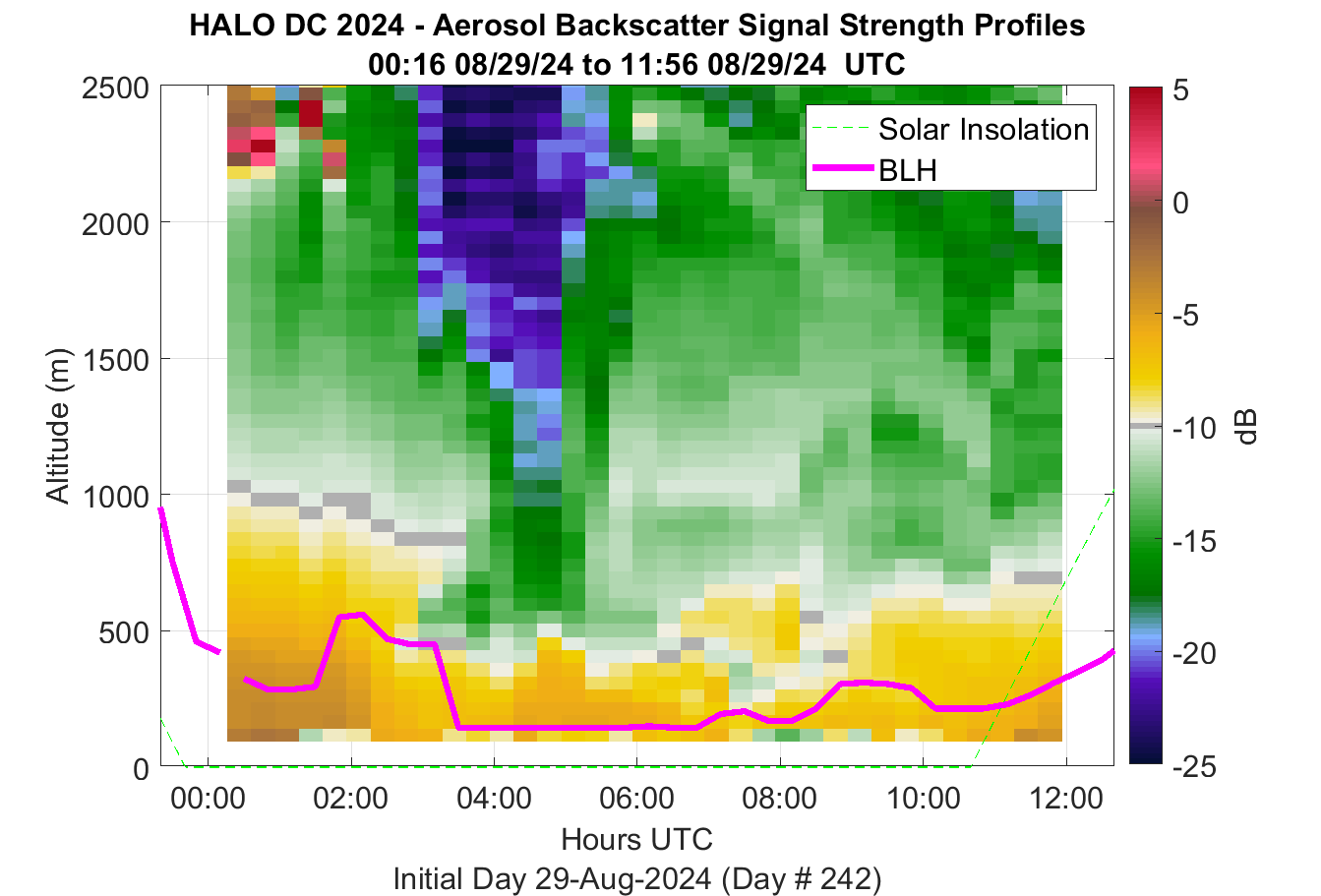 HALO DC 2024 - Aerosol Backscatter Signal Strength Profiles
00:16 08/29/24 to 11:56 08/29/24 UTC

Solar Insolation
BLH

Altitude (m)
2500
2000
1500
1000
500
0

00:00
02:00
04:00
06:00
08:00
10:00
12:00

Hours UTC
Initial Day 29-Aug-2024 (Day # 242)

5
0
-5
-10
-15
-20
-25
dB